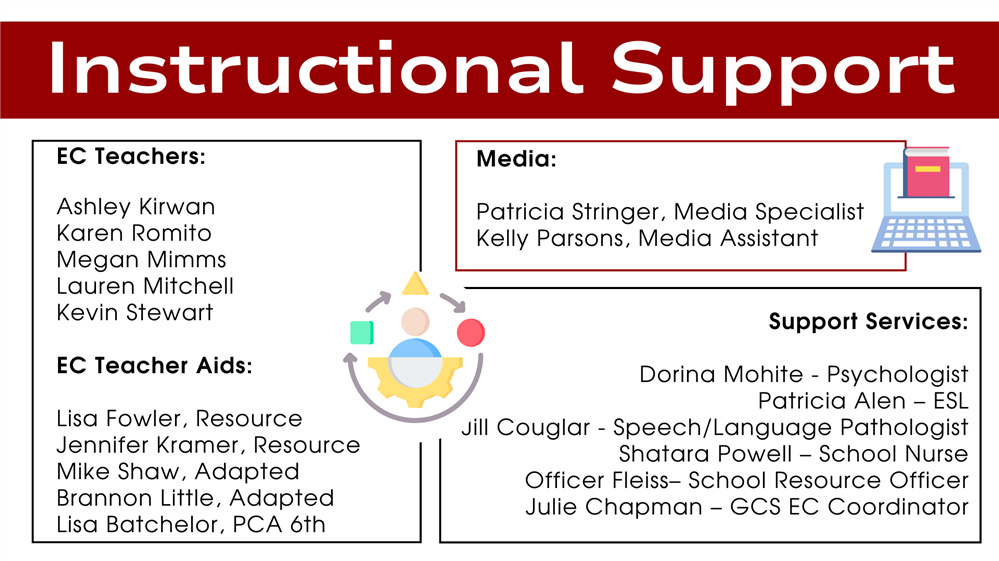 Instructional Support

EC Teachers:

Ashley Kirwan
Karen Romito
Megan Mimms
Lauren Mitchell
Kevin Stewart

EC Teacher Aids:

Lisa Fowler, Resource
Jennifer Kramer, Resource
Mike Shaw, Adapted
Brannon Little, Adapted
Lisa Batchelor, PCA 6th

Media:

Patricia Stringer, Media Specialist
Kelly Parsons, Media Assistant

Support Services:

Dorina Mohite - Psychologist
Patricia Alen – ESL
Jill Couglar - Speech/Language Pathologist
Shatara Powell – School Nurse
Officer Fleiss– School Resource Officer
Julie Chapman – GCS EC Coordinator